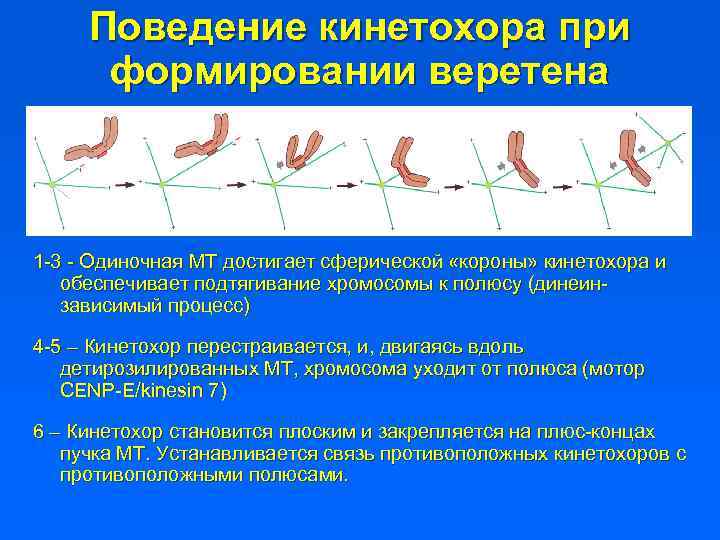 Поведение кинетохора при формировании веретена

1-3 - Одиночная МТ достигает сферической «короны» кинетохора и обеспечивает подтягивание хромосомы к полюсу (динеин-зависимый процесс)

4-5 – Кинетохор перестраивается, и, двигаясь вдоль детирозилированных МТ, хромосома уходит от полюса (мотор CENP-E/kinesin 7)

6 – Кинетохор становится плоским и закрепляется на плюс-концах пучка МТ. Устанавливается связь противоположных кинетохоров с противоположными полюсами.